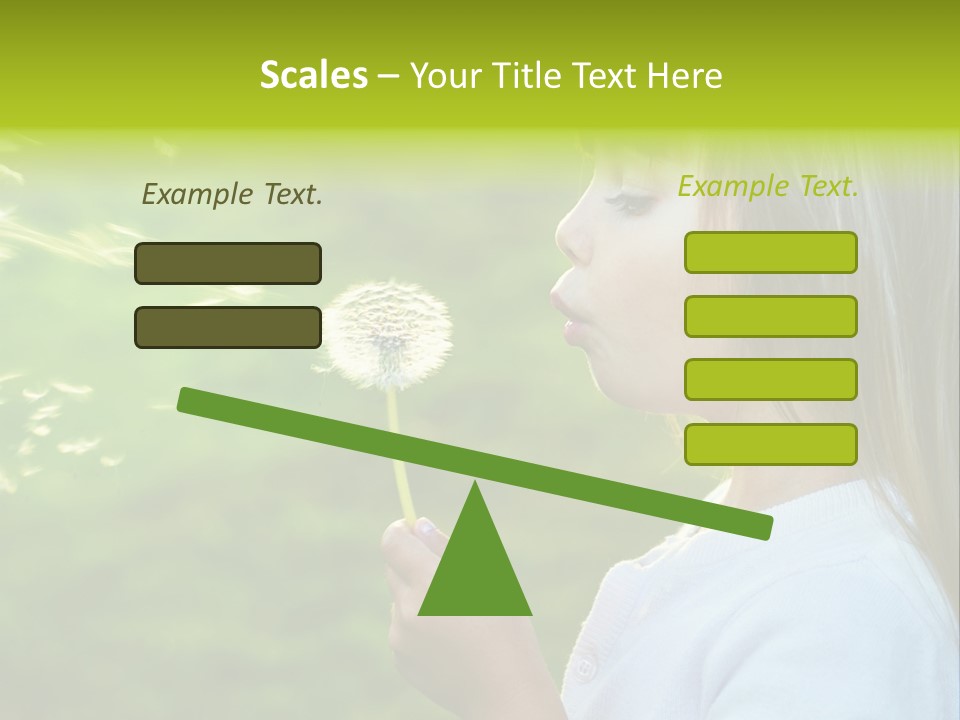 Scales – Your Title Text Here

Example Text.

Example Text.